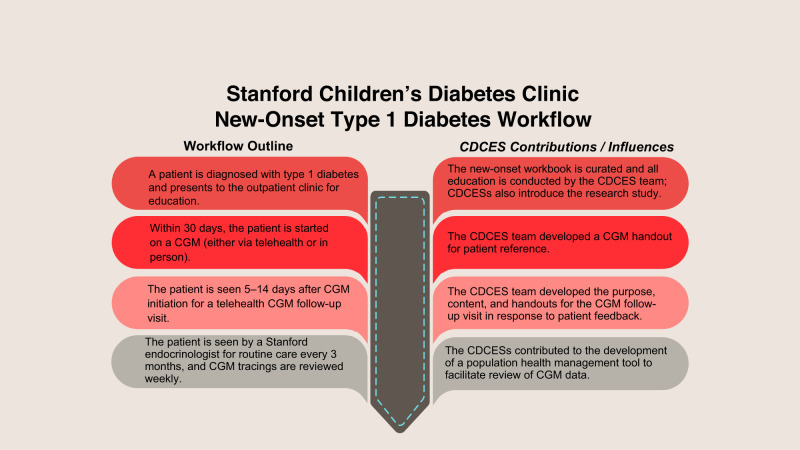 Stanford Children's Diabetes Clinic
New-Onset Type 1 Diabetes Workflow

Workflow Outline

A patient is diagnosed with type 1 diabetes and presents to the outpatient clinic for education.

Within 30 days, the patient is started on a CGM (either via telehealth or in person).

The patient is seen 5–14 days after CGM initiation for a telehealth CGM follow-up visit.

The patient is seen by a Stanford endocrinologist for routine care every 3 months, and CGM tracings are reviewed weekly.

CDCES Contributions / Influences

The new-onset workbook is curated and all education is conducted by the CDCES team; CDCESs also introduce the research study.

The CDCES team developed a CGM handout for patient reference.

The CDCES team developed the purpose, content, and handouts for the CGM follow-up visit in response to patient feedback.

The CDCESs contributed to the development of a population health management tool to facilitate review of CGM data.